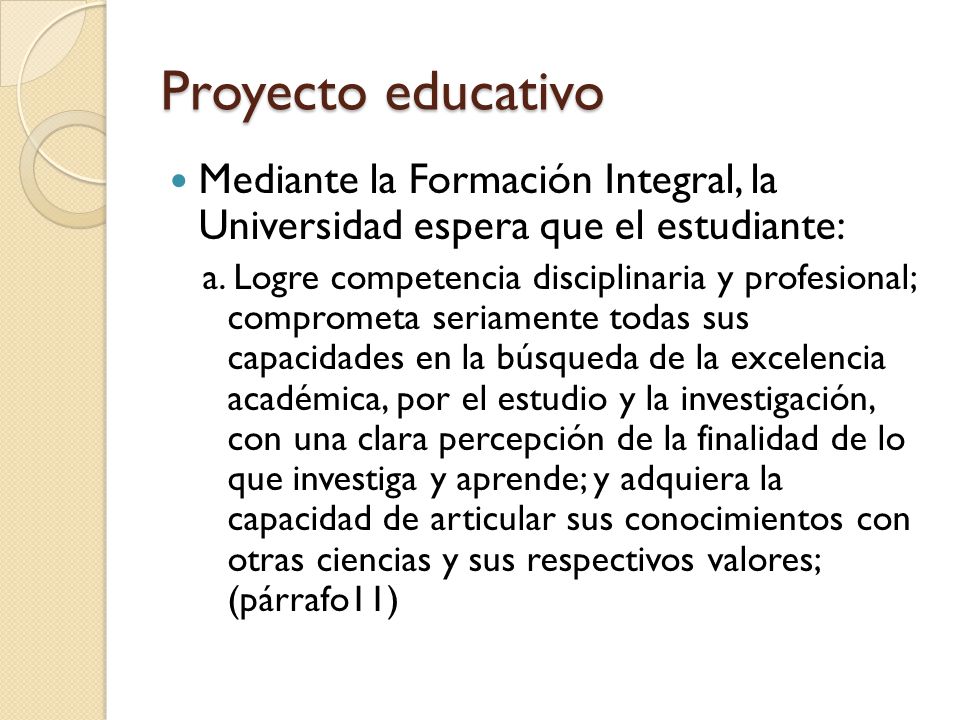 Proyecto educativo

Mediante la Formación Integral, la Universidad espera que el estudiante:

a. Logre competencia disciplinaria y profesional; comprometa seriamente todas sus capacidades en la búsqueda de la excelencia académica, por el estudio y la investigación, con una clara percepción de la finalidad de lo que investiga y aprende; y adquiera la capacidad de articular sus conocimientos con otras ciencias y sus respectivos valores; (párrafo11)